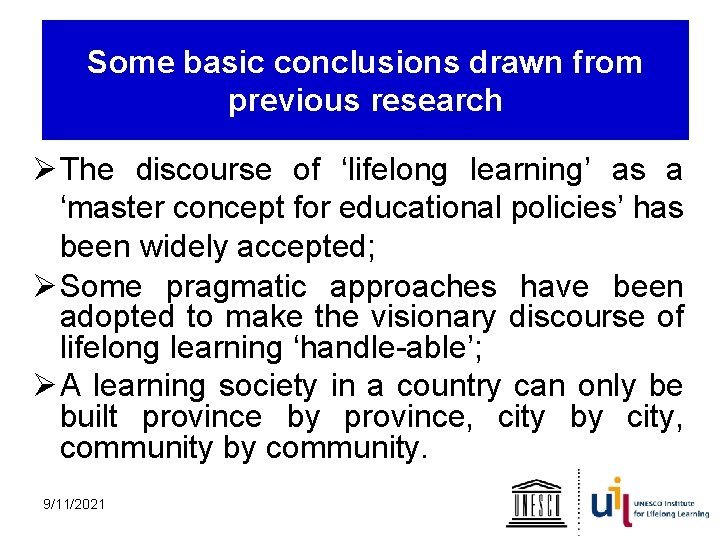 Some basic conclusions drawn from previous research

➢ The discourse of ‘lifelong learning’ as a ‘master concept for educational policies’ has been widely accepted;

➢ Some pragmatic approaches have been adopted to make the visionary discourse of lifelong learning ‘handle-able’;

➢ A learning society in a country can only be built province by province, city by city, community by community.

9/11/2021

UNESCO

uil UNESCO Institute for Lifelong Learning